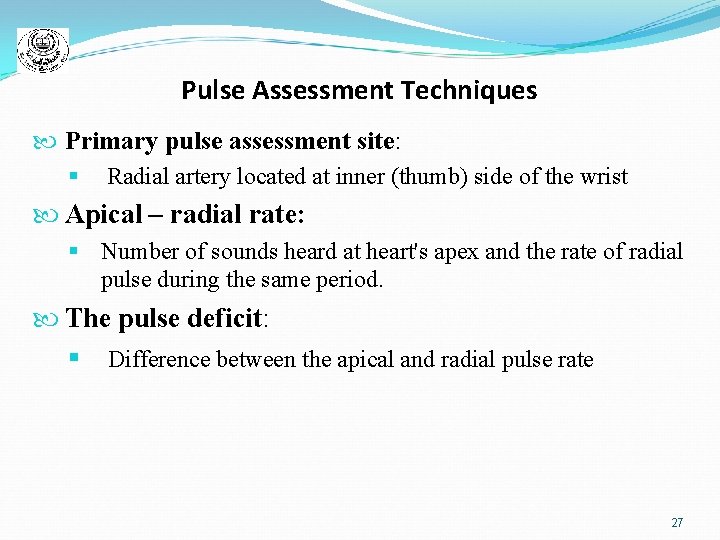 Pulse Assessment Techniques

Primary pulse assessment site:

Radial artery located at inner (thumb) side of the wrist

Apical – radial rate:

Number of sounds heard at heart's apex and the rate of radial pulse during the same period.

The pulse deficit:

Difference between the apical and radial pulse rate

27